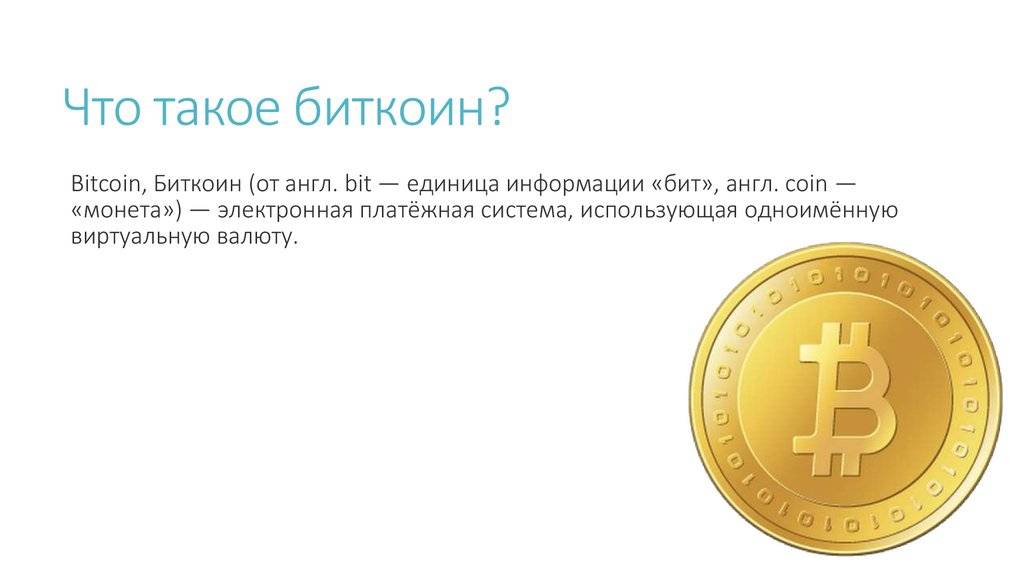 Что такое биткоин?

Bitcoin, Биткоин (от англ. bit — единица информации «бит», англ. coin — «монета») — электронная платёжная система, использующая одноимённую виртуальную валюту.